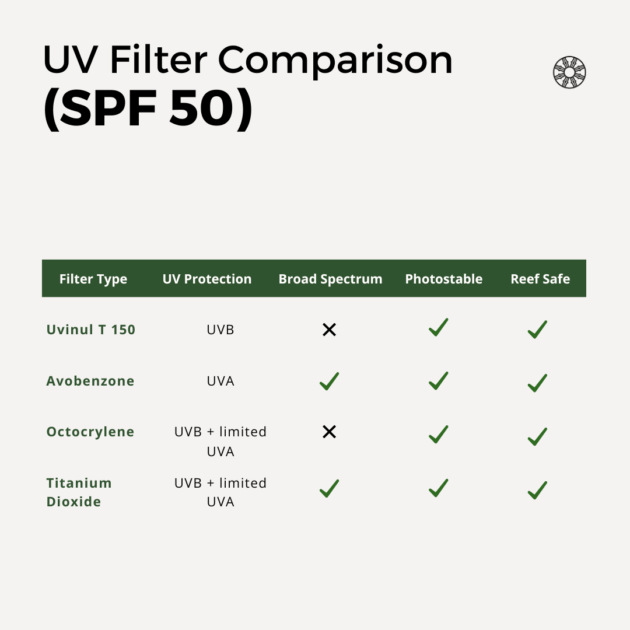 UV Filter Comparison
(SPF 50)

| Filter Type | UV Protection | Broad Spectrum | Photostable | Reef Safe |
|---|---|---|---|---|
| Uvinul T 150 | UVB | ✕ | ✓ | ✓ |
| Avobenzone | UVA | ✓ | ✓ | ✓ |
| Octocrylene | UVB + limited UVA | ✕ | ✓ | ✓ |
| Titanium Dioxide | UVB + limited UVA | ✓ | ✓ | ✓ |